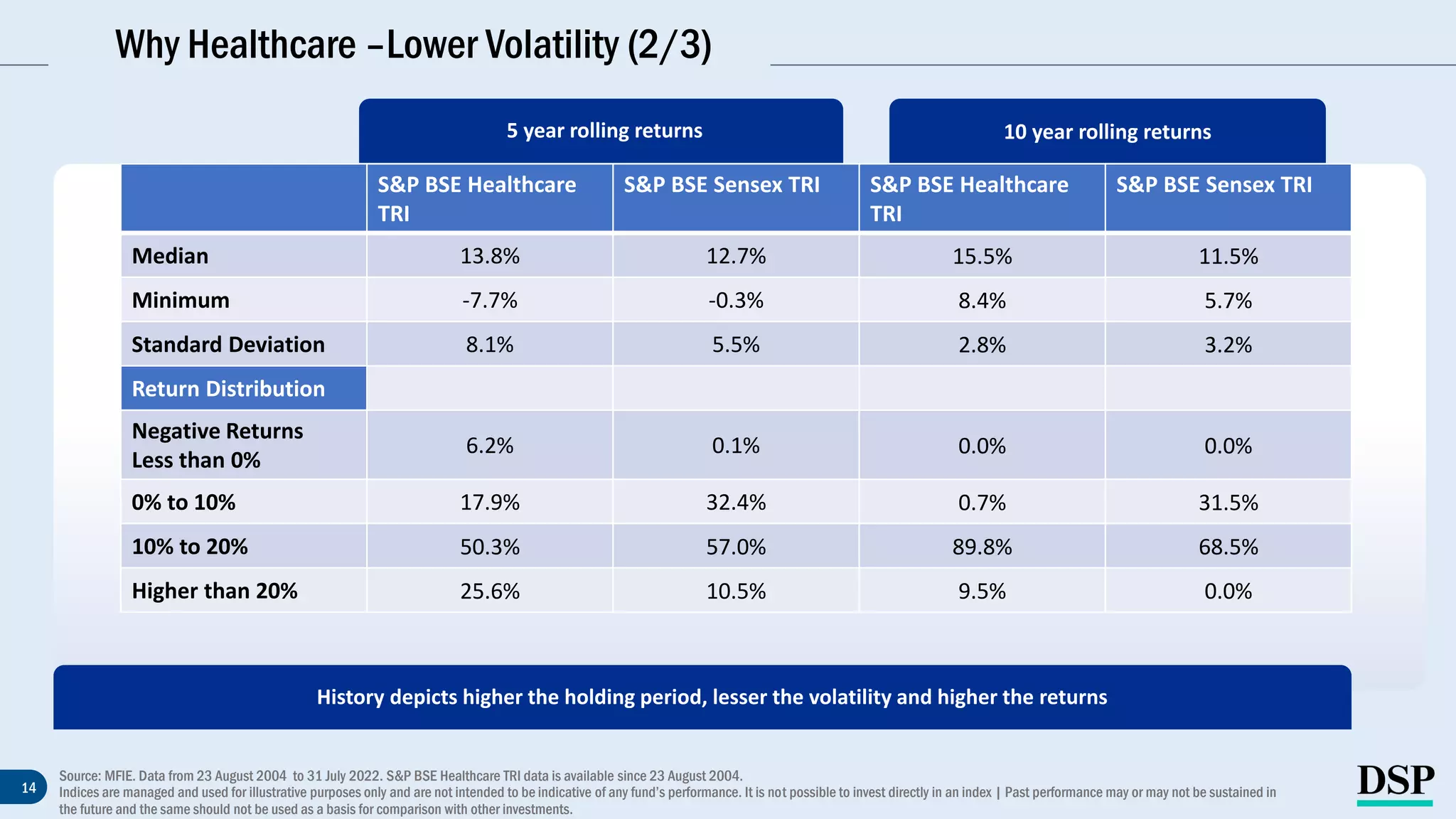 Why Healthcare –Lower Volatility (2/3)

5 year rolling returns

10 year rolling returns

| | S&P BSE Healthcare TRI | S&P BSE Sensex TRI | S&P BSE Healthcare TRI | S&P BSE Sensex TRI |
|---|---|---|---|---|
| Median | 13.8% | 12.7% | 15.5% | 11.5% |
| Minimum | -7.7% | -0.3% | 8.4% | 5.7% |
| Standard Deviation | 8.1% | 5.5% | 2.8% | 3.2% |
| Return Distribution | | | | |
| Negative Returns Less than 0% | 6.2% | 0.1% | 0.0% | 0.0% |
| 0% to 10% | 17.9% | 32.4% | 0.7% | 31.5% |
| 10% to 20% | 50.3% | 57.0% | 89.8% | 68.5% |
| Higher than 20% | 25.6% | 10.5% | 9.5% | 0.0% |

History depicts higher the holding period, lesser the volatility and higher the returns

14

Source: MFIE. Data from 23 August 2004 to 31 July 2022. S&P BSE Healthcare TRI data is available since 23 August 2004.
Indices are managed and used for illustrative purposes only and are not intended to be indicative of any fund's performance. It is not possible to invest directly in an index | Past performance may or may not be sustained in the future and the same should not be used as a basis for comparison with other investments.

DSP